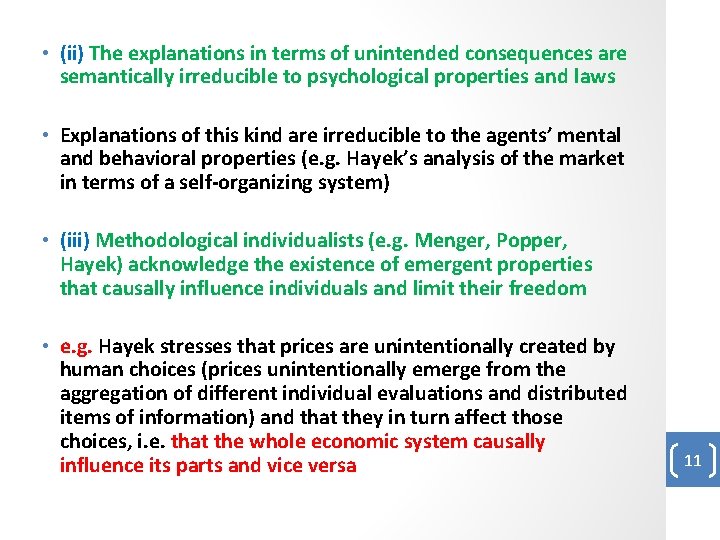 • (ii) The explanations in terms of unintended consequences are semantically irreducible to psychological properties and laws

• Explanations of this kind are irreducible to the agents' mental and behavioral properties (e.g. Hayek's analysis of the market in terms of a self-organizing system)

• (iii) Methodological individualists (e.g. Menger, Popper, Hayek) acknowledge the existence of emergent properties that causally influence individuals and limit their freedom

• e.g. Hayek stresses that prices are unintentionally created by human choices (prices unintentionally emerge from the aggregation of different individual evaluations and distributed items of information) and that they in turn affect those choices, i.e. that the whole economic system causally influence its parts and vice versa

11